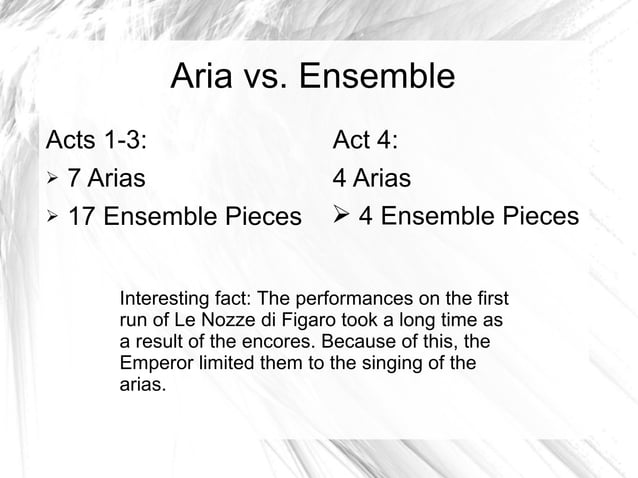 Aria vs. Ensemble

Acts 1-3:
➢ 7 Arias
➢ 17 Ensemble Pieces

Act 4:
4 Arias
➢ 4 Ensemble Pieces

Interesting fact: The performances on the first run of Le Nozze di Figaro took a long time as a result of the encores. Because of this, the Emperor limited them to the singing of the arias.